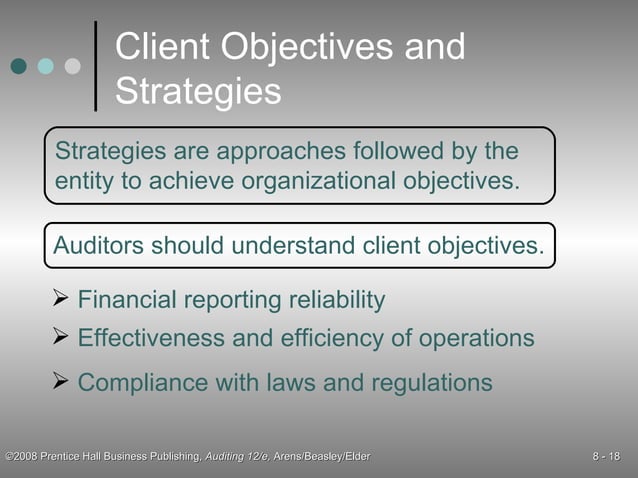 Client Objectives and Strategies

Strategies are approaches followed by the entity to achieve organizational objectives.

Auditors should understand client objectives.

➢ Financial reporting reliability

➢ Effectiveness and efficiency of operations

➢ Compliance with laws and regulations

©2008 Prentice Hall Business Publishing, Auditing 12/e, Arens/Beasley/Elder

8 - 18